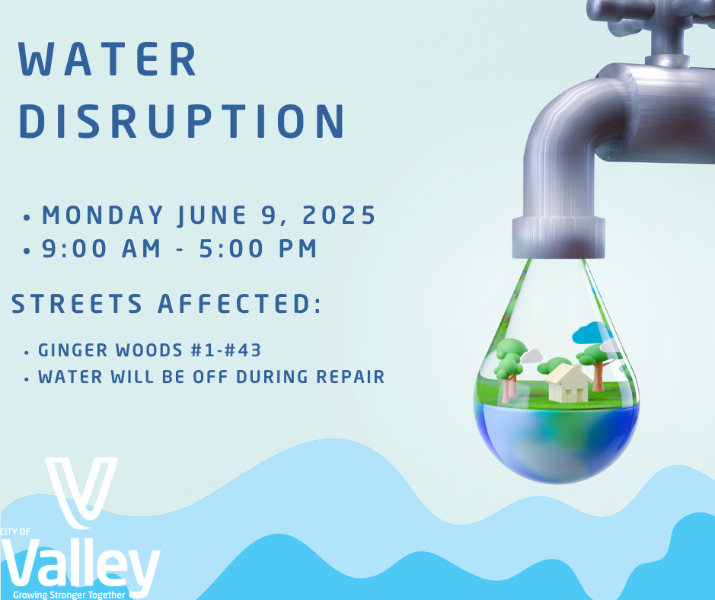 WATER DISRUPTION

• MONDAY JUNE 9, 2025
• 9:00 AM - 5:00 PM

STREETS AFFECTED:

• GINGER WOODS #1-#43
• WATER WILL BE OFF DURING REPAIR

CITY OF
Valley
Growing Stronger Together